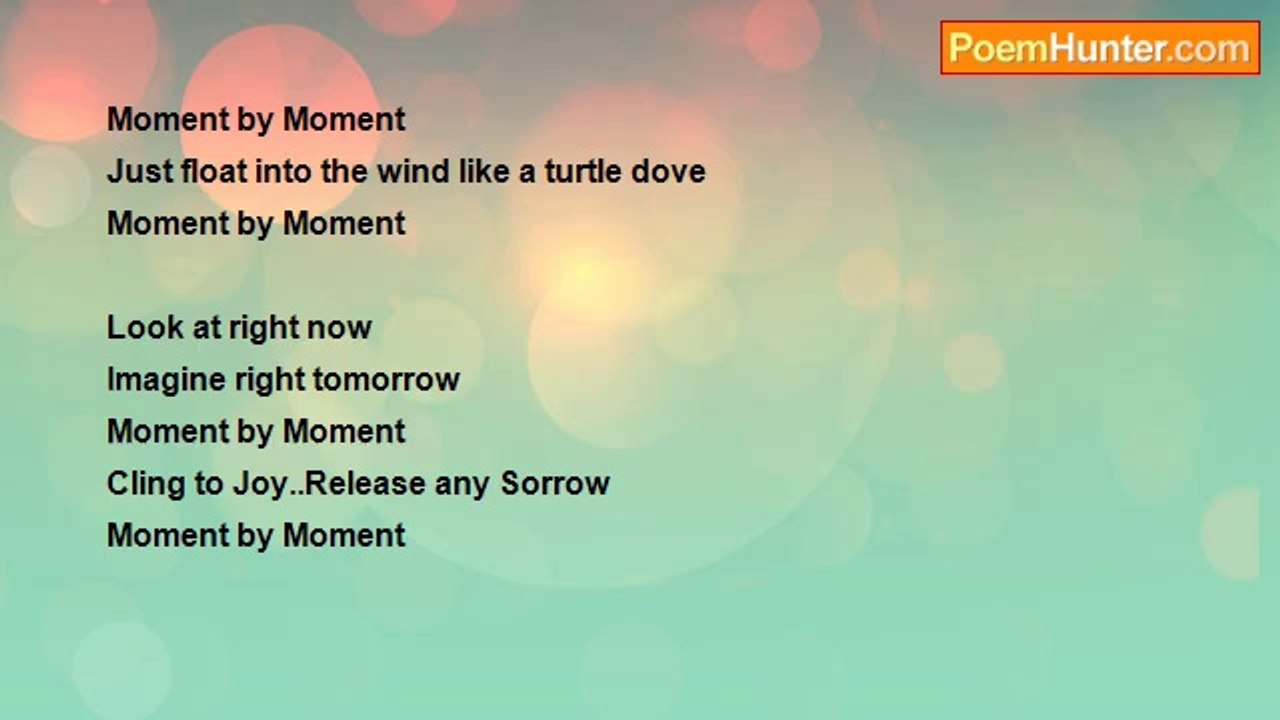 PoemHunter.com

Moment by Moment
Just float into the wind like a turtle dove
Moment by Moment

Look at right now
Imagine right tomorrow
Moment by Moment
Cling to Joy..Release any Sorrow
Moment by Moment